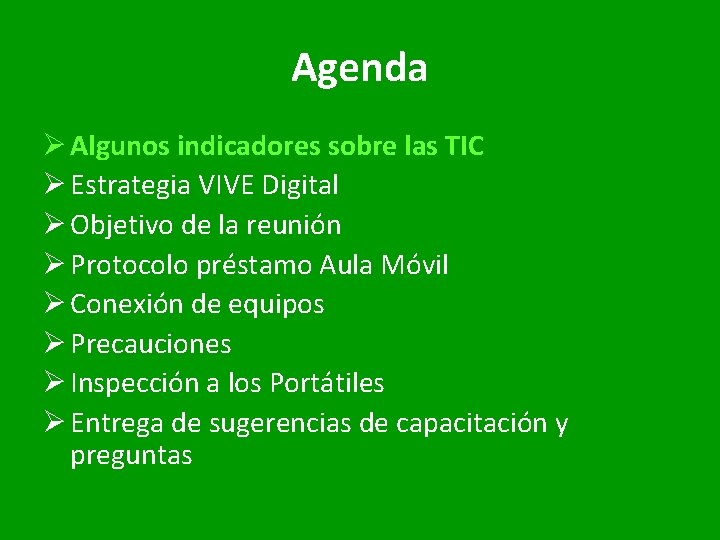 Agenda

➢ Algunos indicadores sobre las TIC
➢ Estrategia VIVE Digital
➢ Objetivo de la reunión
➢ Protocolo préstamo Aula Móvil
➢ Conexión de equipos
➢ Precauciones
➢ Inspección a los Portátiles
➢ Entrega de sugerencias de capacitación y preguntas